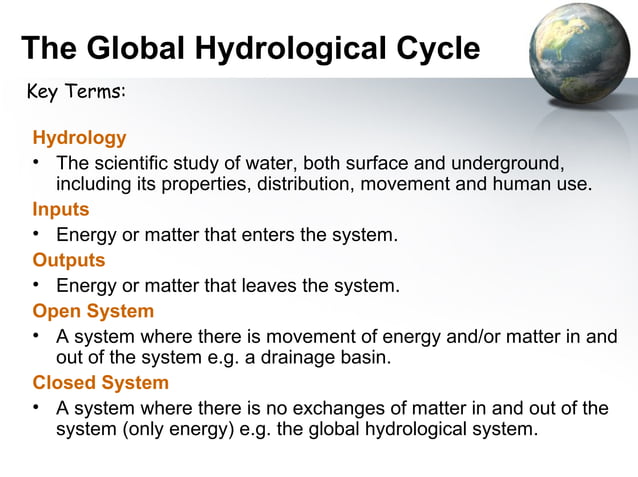 The Global Hydrological Cycle

Key Terms:

Hydrology

• The scientific study of water, both surface and underground, including its properties, distribution, movement and human use.

Inputs

• Energy or matter that enters the system.

Outputs

• Energy or matter that leaves the system.

Open System

• A system where there is movement of energy and/or matter in and out of the system e.g. a drainage basin.

Closed System

• A system where there is no exchanges of matter in and out of the system (only energy) e.g. the global hydrological system.